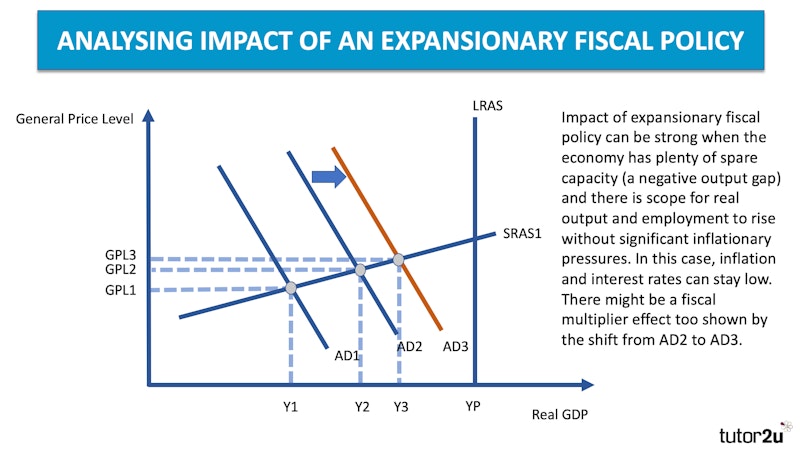 ANALYSING IMPACT OF AN EXPANSIONARY FISCAL POLICY

General Price Level

LRAS

SRAS1

GPL3
GPL2
GPL1

AD1
AD2
AD3

Y1
Y2
Y3
YP

Real GDP

Impact of expansionary fiscal policy can be strong when the economy has plenty of spare capacity (a negative output gap) and there is scope for real output and employment to rise without significant inflationary pressures. In this case, inflation and interest rates can stay low. There might be a fiscal multiplier effect too shown by the shift from AD2 to AD3.

tutor2u